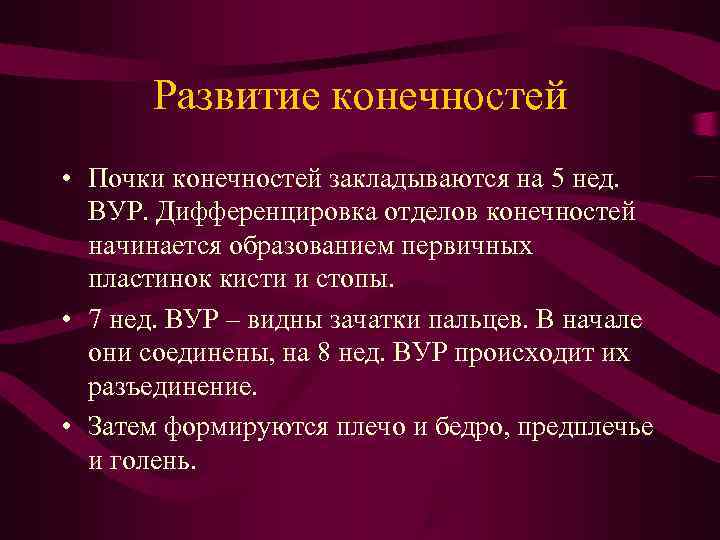 Развитие конечностей

• Почки конечностей закладываются на 5 нед. ВУР. Дифференцировка отделов конечностей начинается образованием первичных пластинок кисти и стопы.

• 7 нед. ВУР – видны зачатки пальцев. В начале они соединены, на 8 нед. ВУР происходит их разъединение.

• Затем формируются плечо и бедро, предплечье и голень.